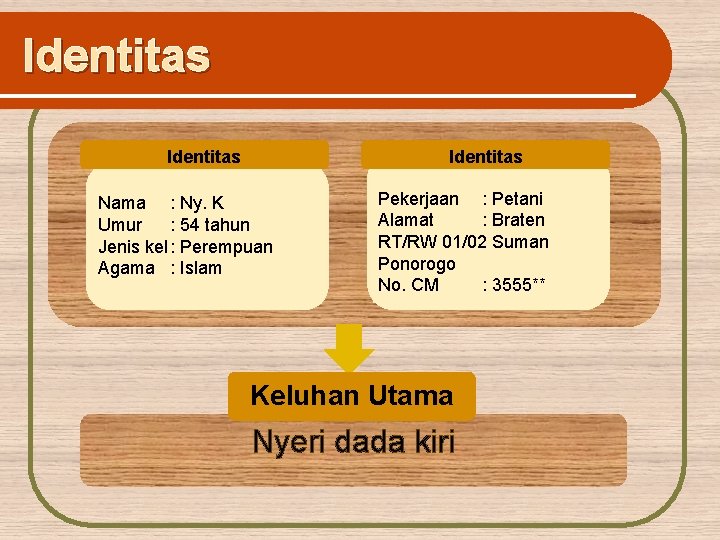 Identitas

Identitas

Nama : Ny. K
Umur : 54 tahun
Jenis kel : Perempuan
Agama : Islam

Identitas

Pekerjaan : Petani
Alamat : Braten RT/RW 01/02 Suman Ponorogo
No. CM : 3555**

Keluhan Utama

Nyeri dada kiri